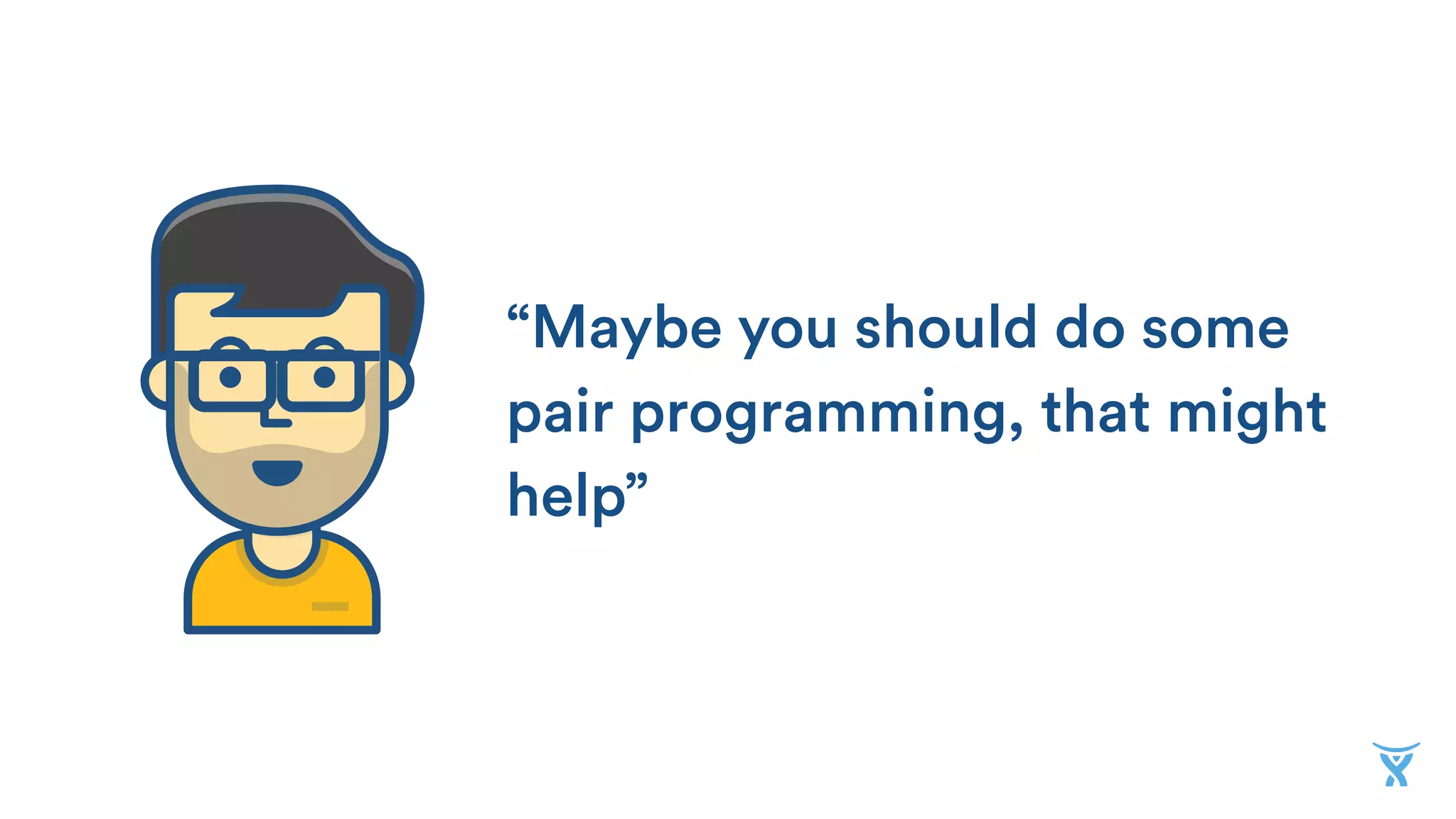 “Maybe you should do some pair programming, that might help”